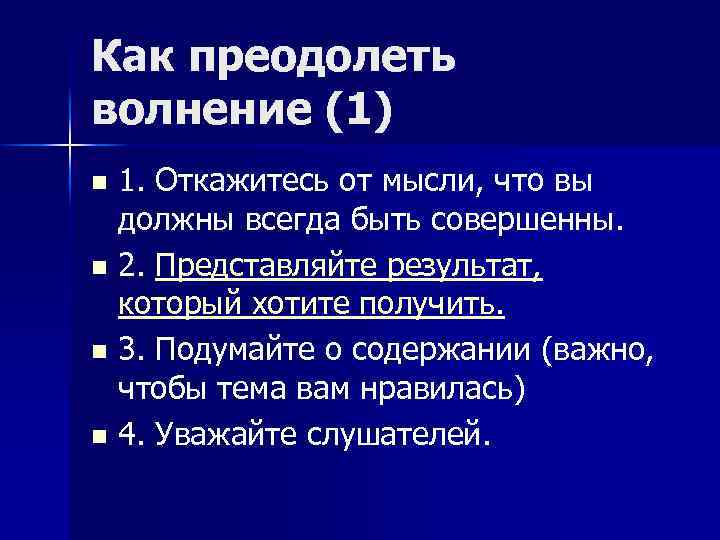 Как преодолеть волнение (1)

1. Откажитесь от мысли, что вы должны всегда быть совершенны.

2. Представляйте результат, который хотите получить.

3. Подумайте о содержании (важно, чтобы тема вам нравилась)

4. Уважайте слушателей.